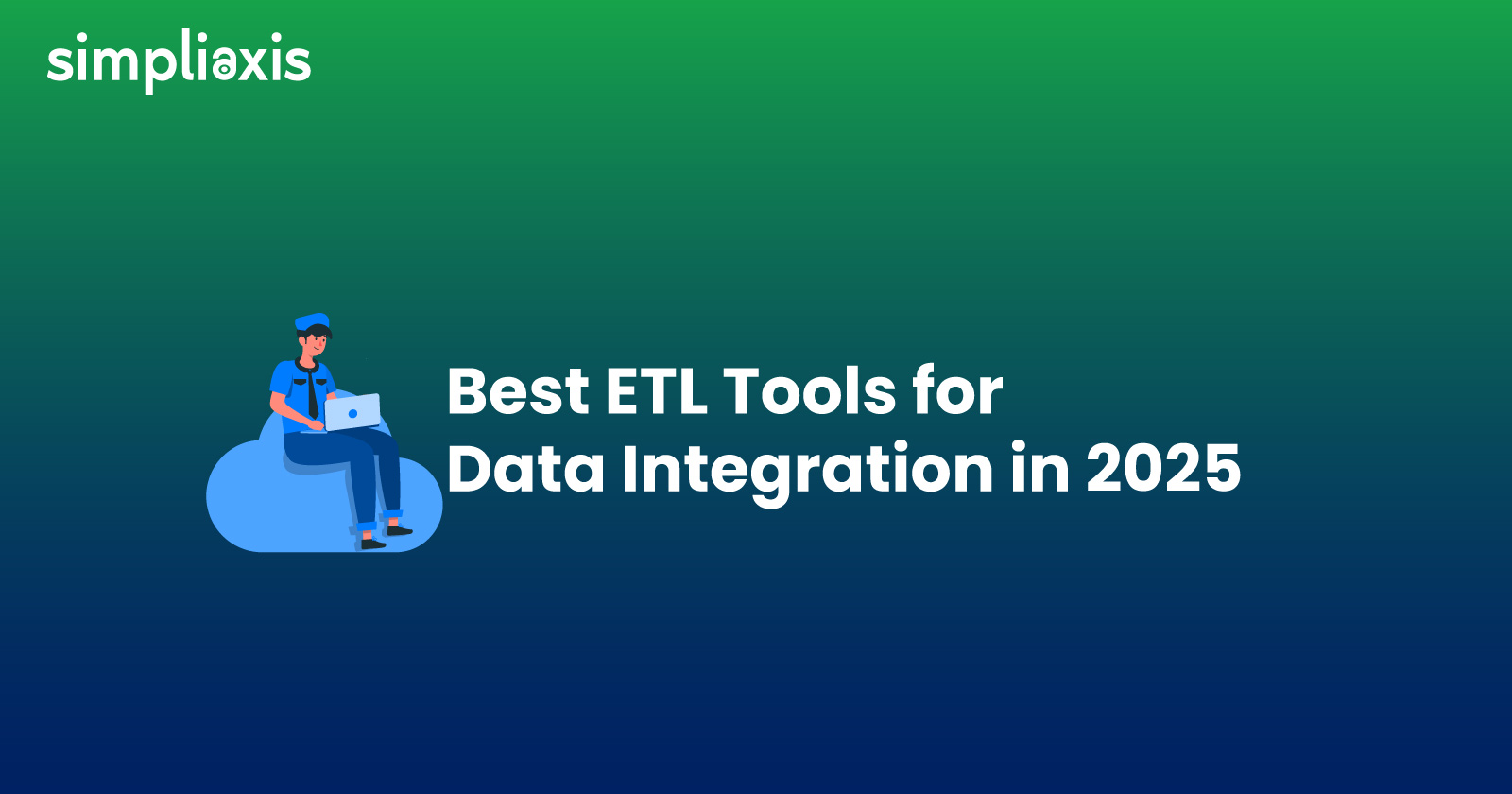 simpliaxis

Best ETL Tools for
Data Integration in 2025